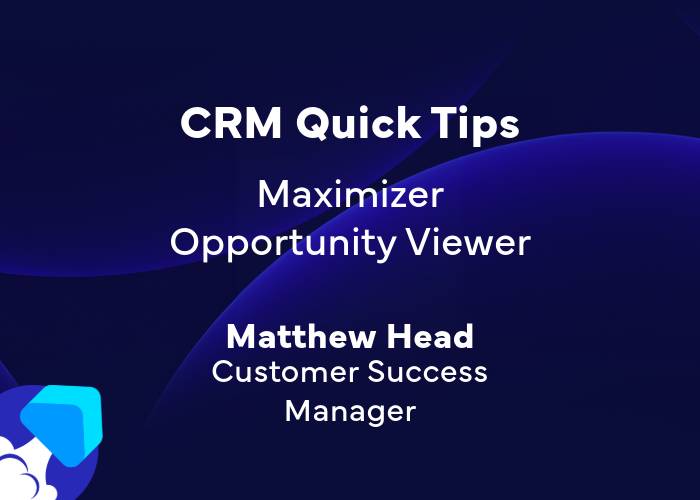 CRM Quick Tips

Maximizer
Opportunity Viewer

Matthew Head
Customer Success Manager